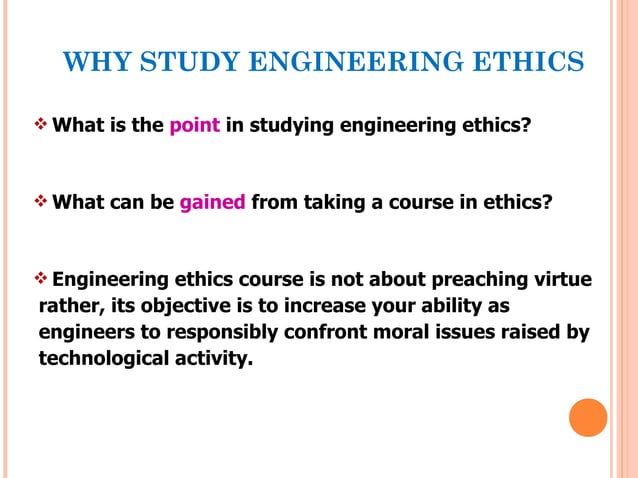 WHY STUDY ENGINEERING ETHICS

❖ What is the point in studying engineering ethics?

❖ What can be gained from taking a course in ethics?

❖ Engineering ethics course is not about preaching virtue rather, its objective is to increase your ability as engineers to responsibly confront moral issues raised by technological activity.